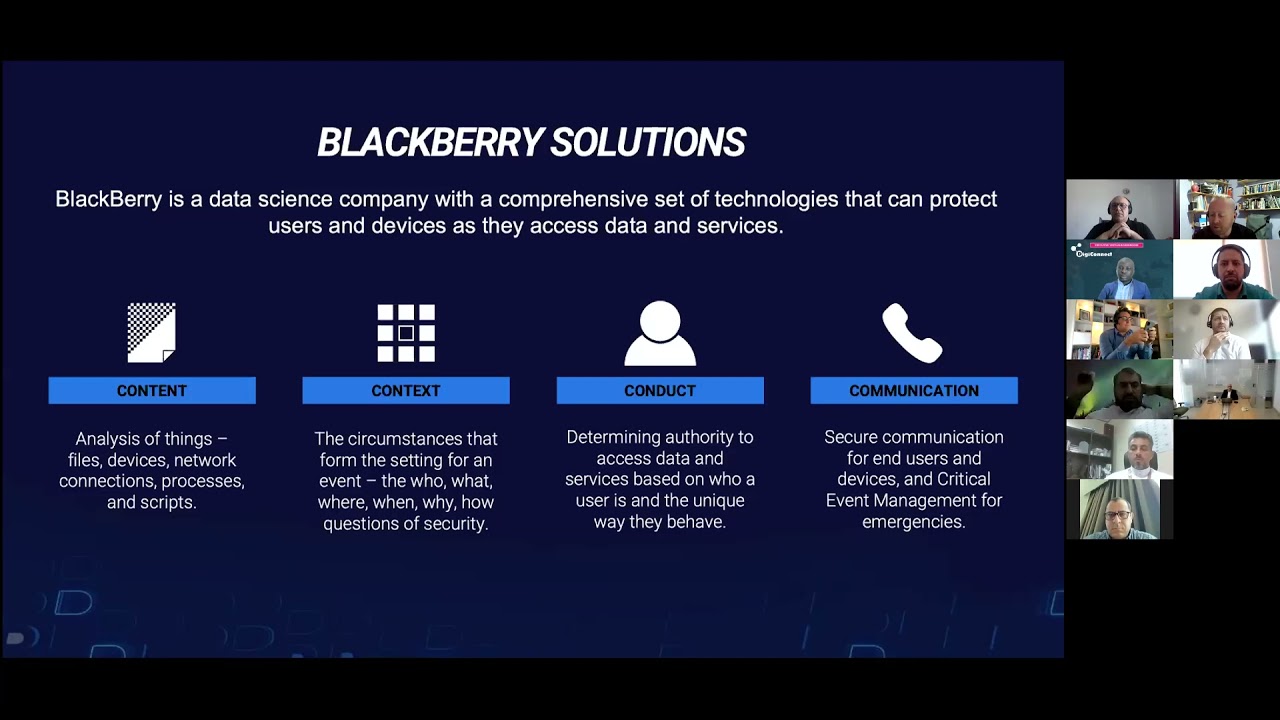 BLACKBERRY SOLUTIONS

BlackBerry is a data science company with a comprehensive set of technologies that can protect users and devices as they access data and services.

CONTENT

Analysis of things – files, devices, network connections, processes, and scripts.

CONTEXT

The circumstances that form the setting for an event – the who, what, where, when, why, how questions of security.

CONDUCT

Determining authority to access data and services based on who a user is and the unique way they behave.

COMMUNICATION

Secure communication for end users and devices, and Critical Event Management for emergencies.

DigiConnect